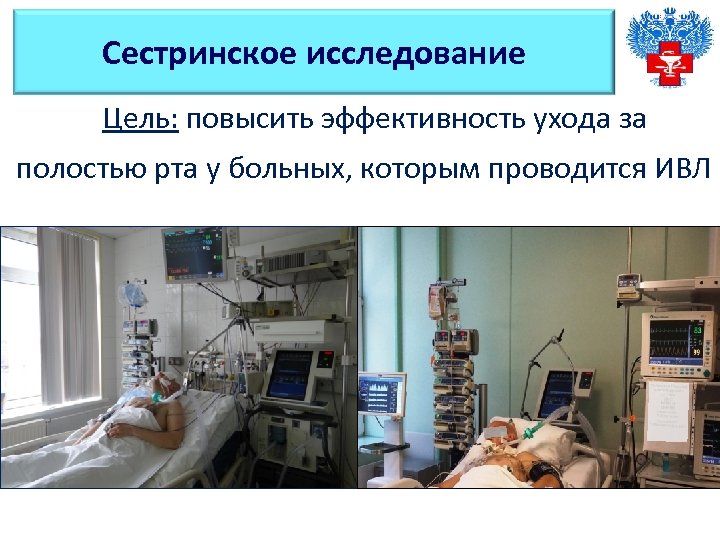 Сестринское исследование

Цель: повысить эффективность ухода за полостью рта у больных, которым проводится ИВЛ